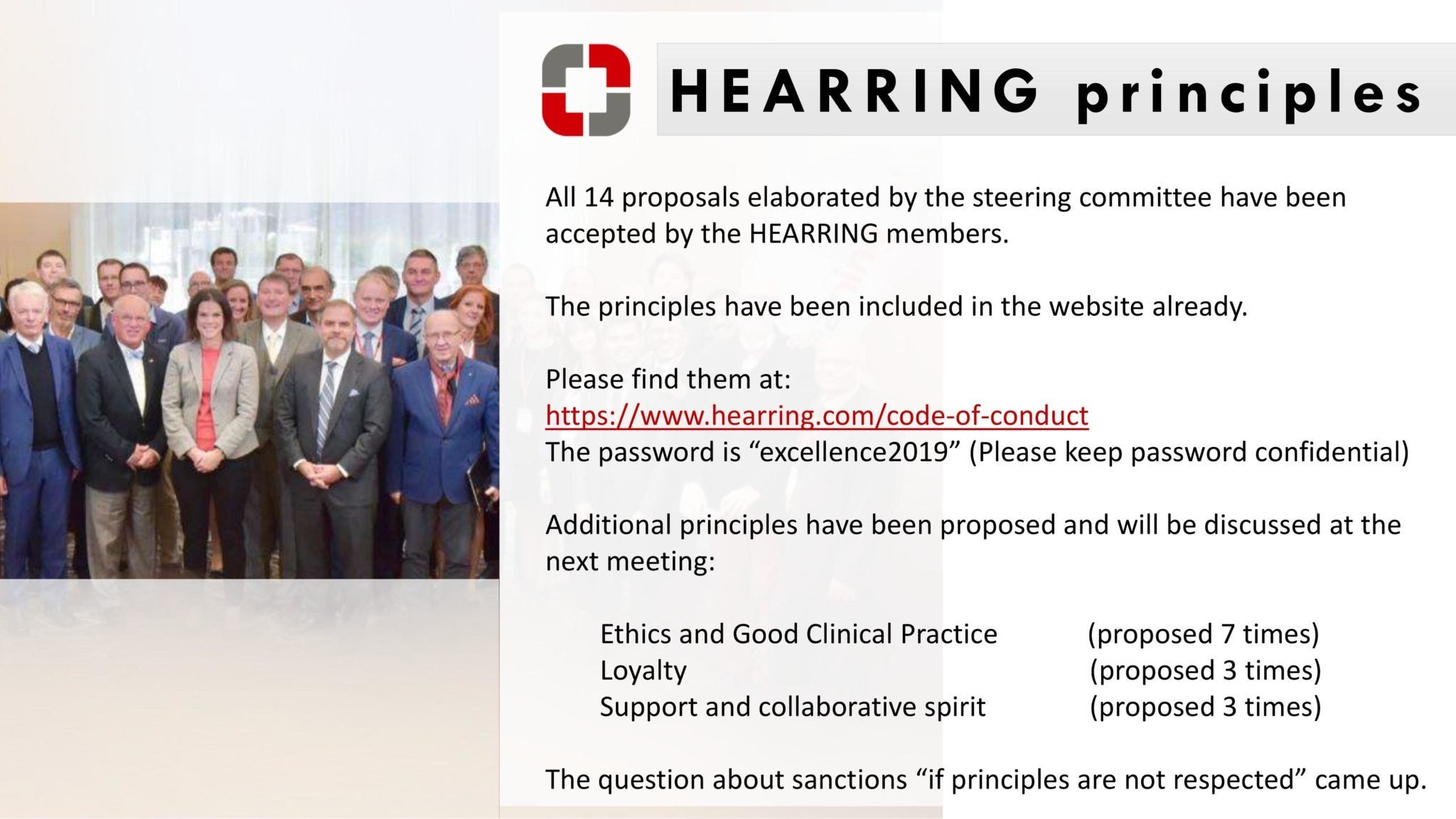 HEARRING principles

All 14 proposals elaborated by the steering committee have been accepted by the HEARRING members.

The principles have been included in the website already.

Please find them at:
https://www.hearring.com/code-of-conduct
The password is “excellence2019” (Please keep password confidential)

Additional principles have been proposed and will be discussed at the next meeting:

Ethics and Good Clinical Practice (proposed 7 times)
Loyalty (proposed 3 times)
Support and collaborative spirit (proposed 3 times)

The question about sanctions “if principles are not respected” came up.